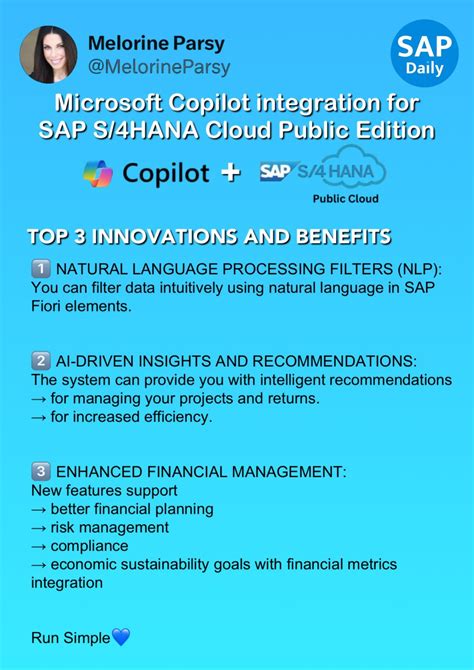 Melorine Parsy
@MelorineParsy

SAP
Daily

Microsoft Copilot integration for SAP S/4HANA Cloud Public Edition

Copilot + SAP S/4HANA
Public Cloud

TOP 3 INNOVATIONS AND BENEFITS

1️⃣ NATURAL LANGUAGE PROCESSING FILTERS (NLP):
You can filter data intuitively using natural language in SAP Fiori elements.

2️⃣ AI-DRIVEN INSIGHTS AND RECOMMENDATIONS:
The system can provide you with intelligent recommendations
→ for managing your projects and returns.
→ for increased efficiency.

3️⃣ ENHANCED FINANCIAL MANAGEMENT:
New features support
→ better financial planning
→ risk management
→ compliance
→ economic sustainability goals with financial metrics integration

Run Simple💙